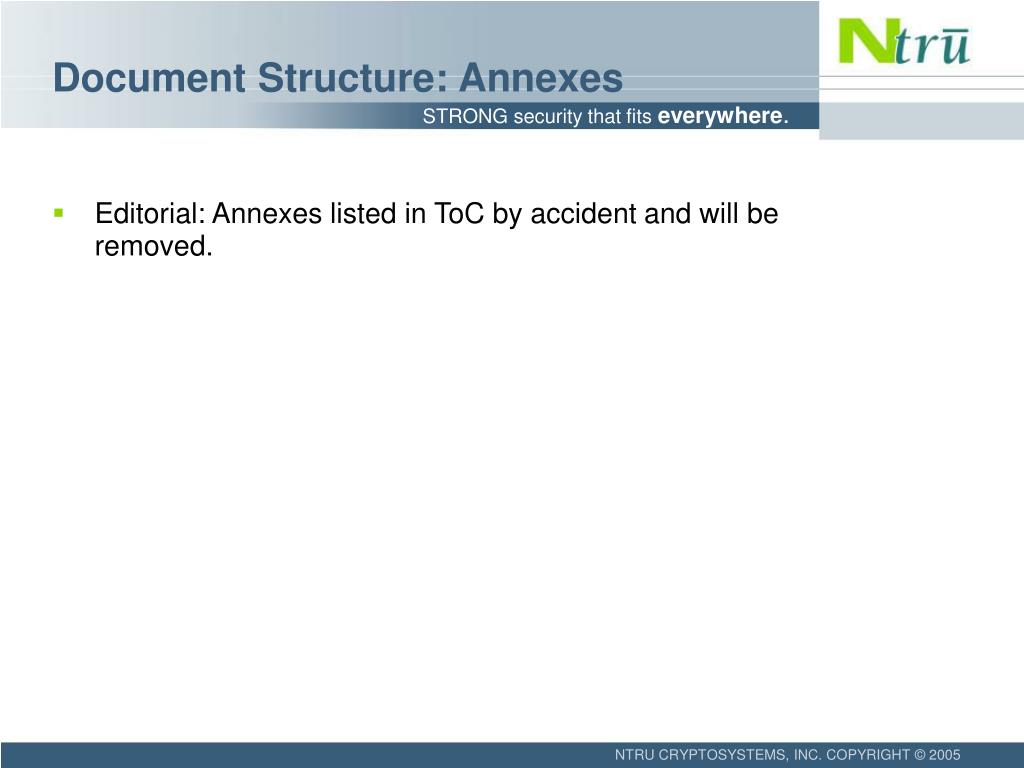 Document Structure: Annexes

Ntrū

STRONG security that fits everywhere.

Editorial: Annexes listed in ToC by accident and will be removed.

NTRU CRYPTOSYSTEMS, INC. COPYRIGHT © 2005